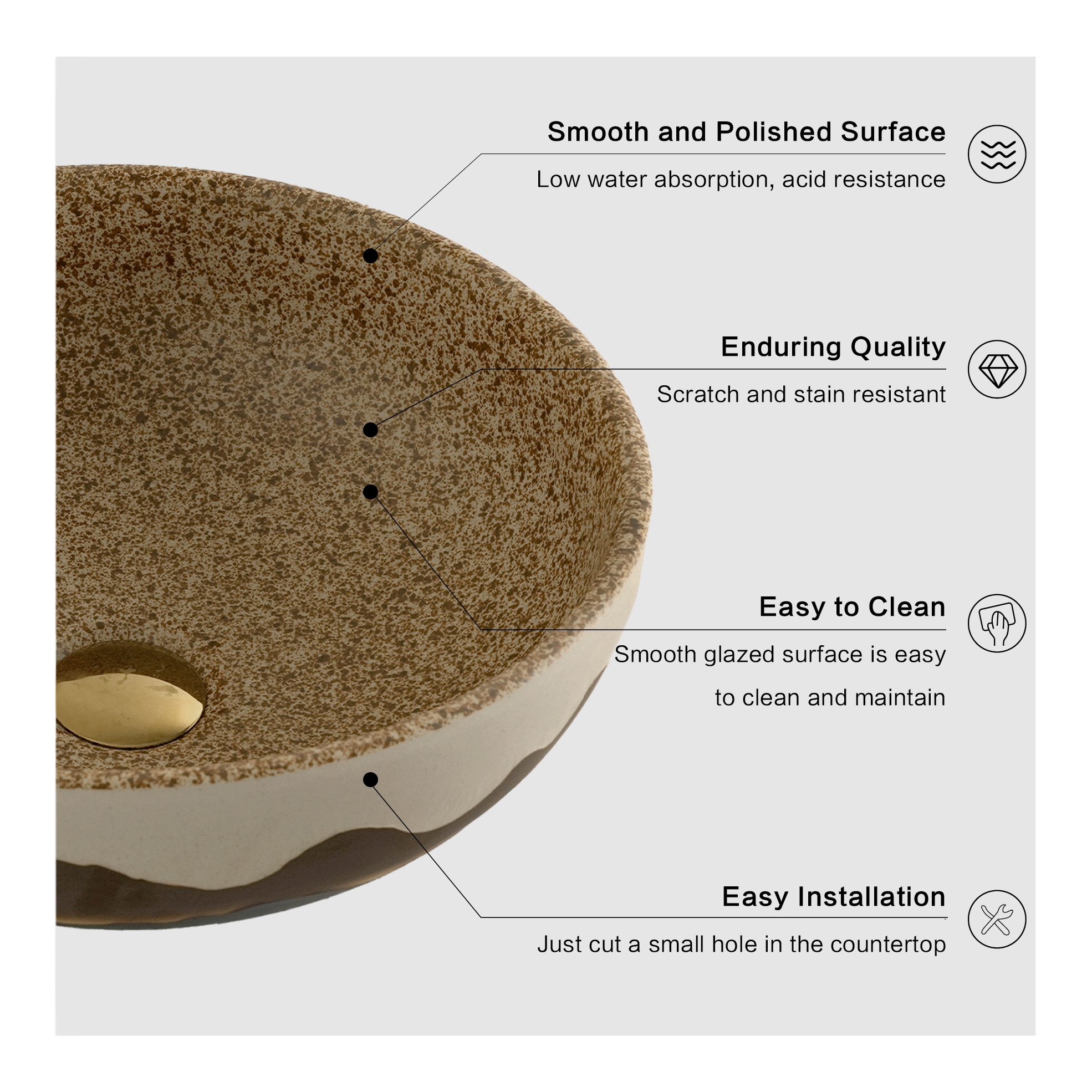 Smooth and Polished Surface

Low water absorption, acid resistance

Enduring Quality

Scratch and stain resistant

Easy to Clean

Smooth glazed surface is easy to clean and maintain

Easy Installation

Just cut a small hole in the countertop